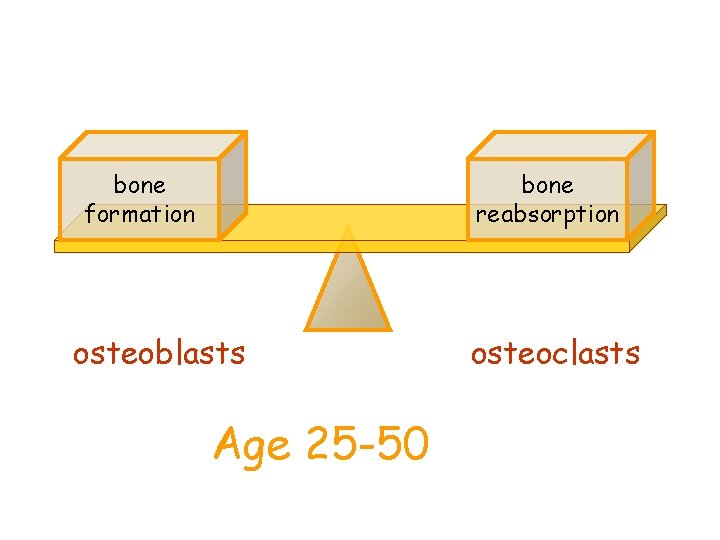 bone formation

bone reabsorption

osteoblasts

osteoclasts

Age 25-50